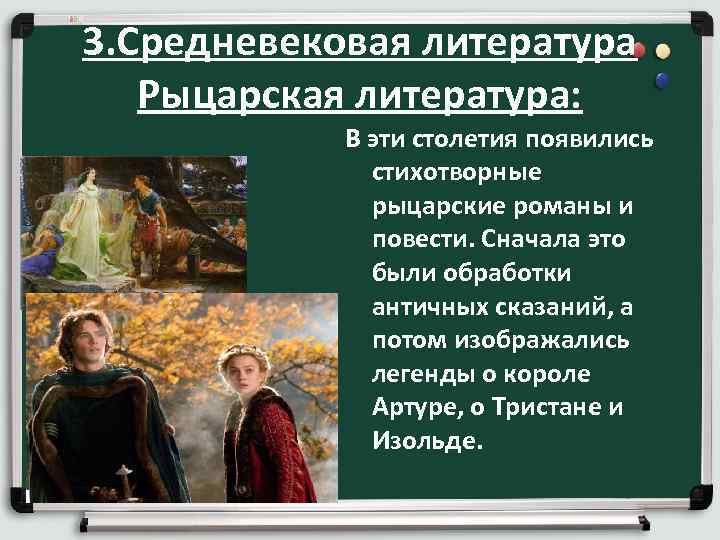 3.Средневековая литература
Рыцарская литература:

В эти столетия появились стихотворные рыцарские романы и повести. Сначала это были обработки античных сказаний, а потом изображались легенды о короле Артуре, о Тристане и Изольде.